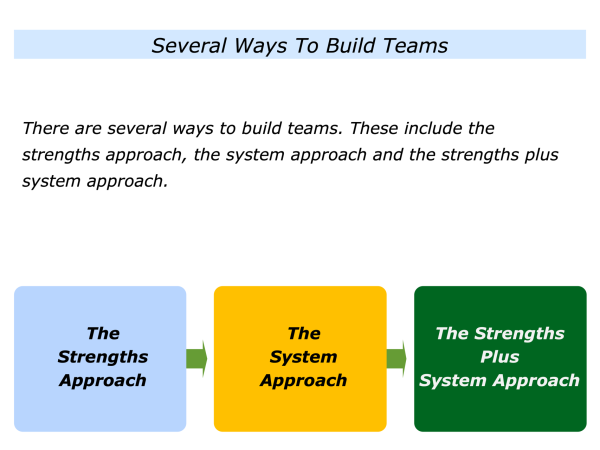 Several Ways To Build Teams

There are several ways to build teams. These include the strengths approach, the system approach and the strengths plus system approach.

The Strengths Approach

The System Approach

The Strengths Plus System Approach